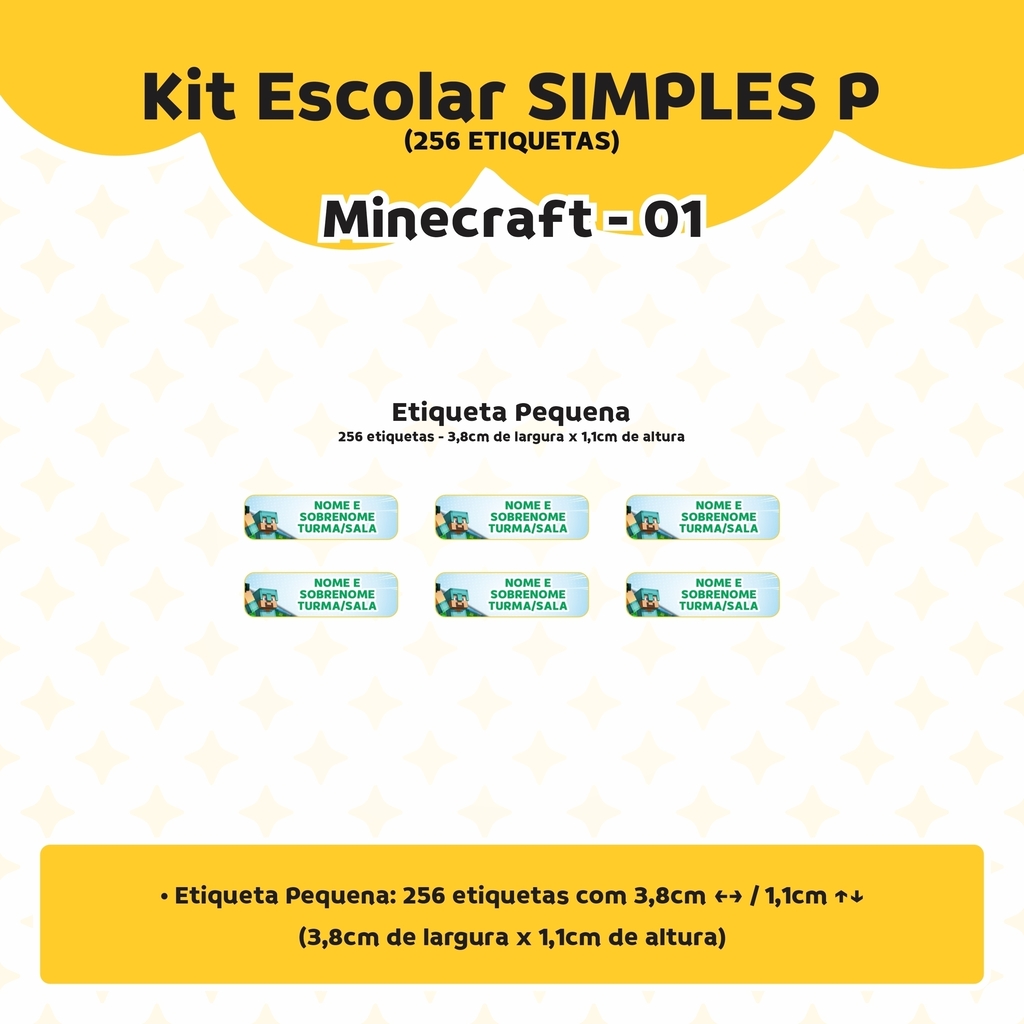 Kit Escolar SIMPLES P
(256 ETIQUETAS)

Minecraft - 01

Etiqueta Pequena
256 etiquetas - 3,8cm de largura x 1,1cm de altura

NOME E SOBRENOME TURMA/SALA

NOME E SOBRENOME TURMA/SALA

NOME E SOBRENOME TURMA/SALA

NOME E SOBRENOME TURMA/SALA

NOME E SOBRENOME TURMA/SALA

NOME E SOBRENOME TURMA/SALA

• Etiqueta Pequena: 256 etiquetas com 3,8cm ↔ / 1,1cm ↑↓
(3,8cm de largura x 1,1cm de altura)